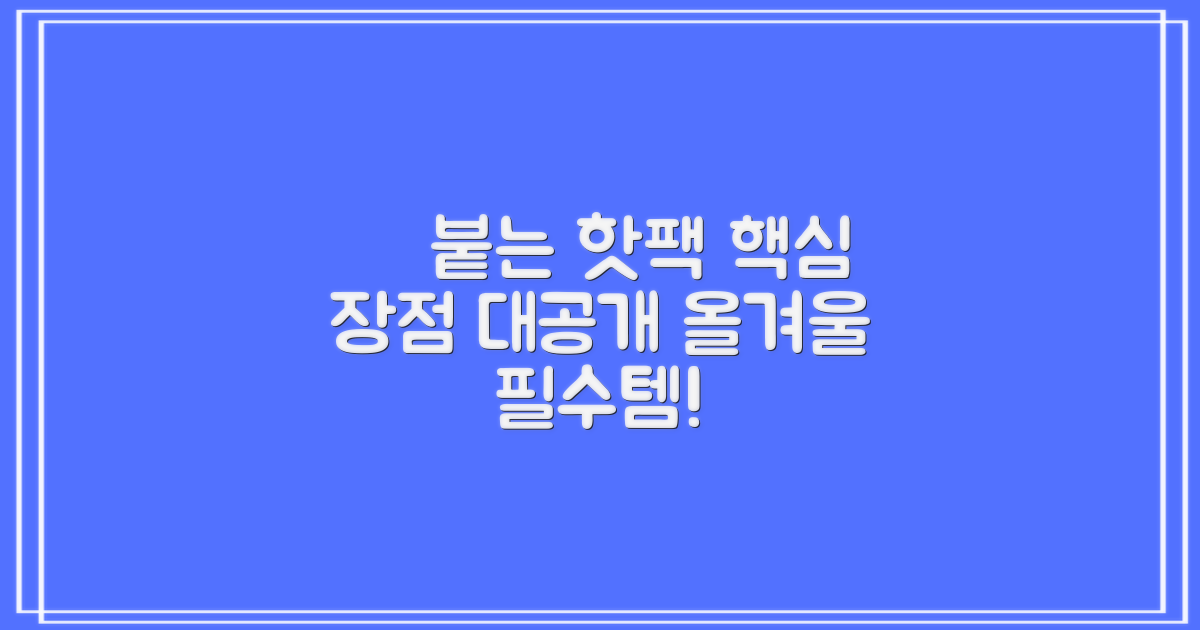 붙는 핫팩 핵심 장점 대공개 올겨울 필수템!